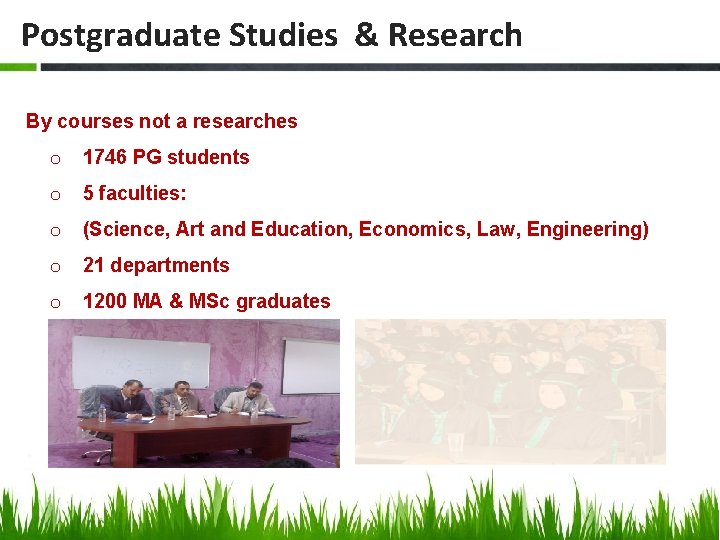 Postgraduate Studies & Research

By courses not a researches

o 1746 PG students

o 5 faculties:

o (Science, Art and Education, Economics, Law, Engineering)

o 21 departments

o 1200 MA & MSc graduates